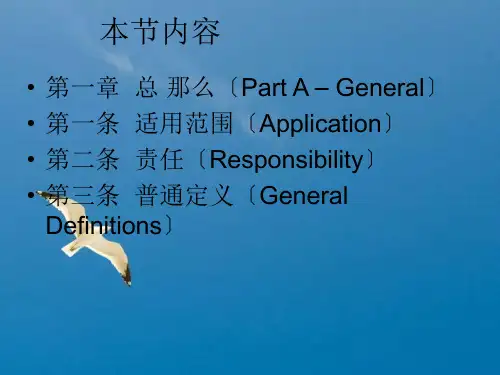 本节内容

• 第一章 总 那么〔Part A – General〕
• 第一条 适用范围〔Application〕
• 第二条 责任〔Responsibility〕
• 第三条 普通定义〔General Definitions〕